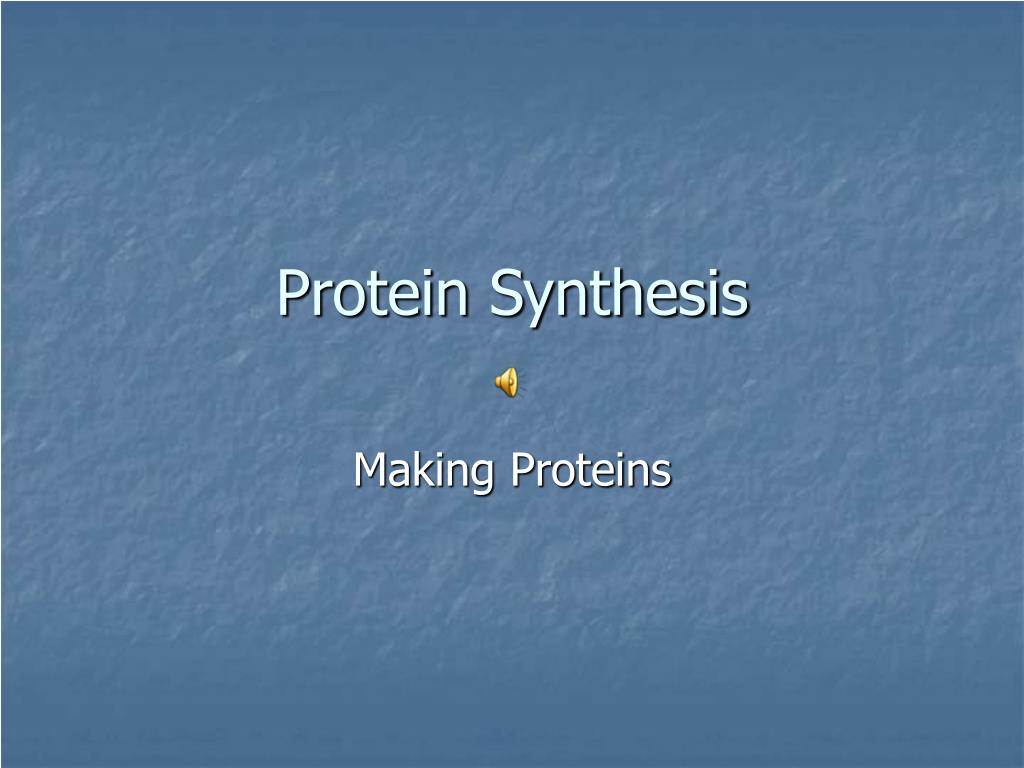 Protein Synthesis

Making Proteins